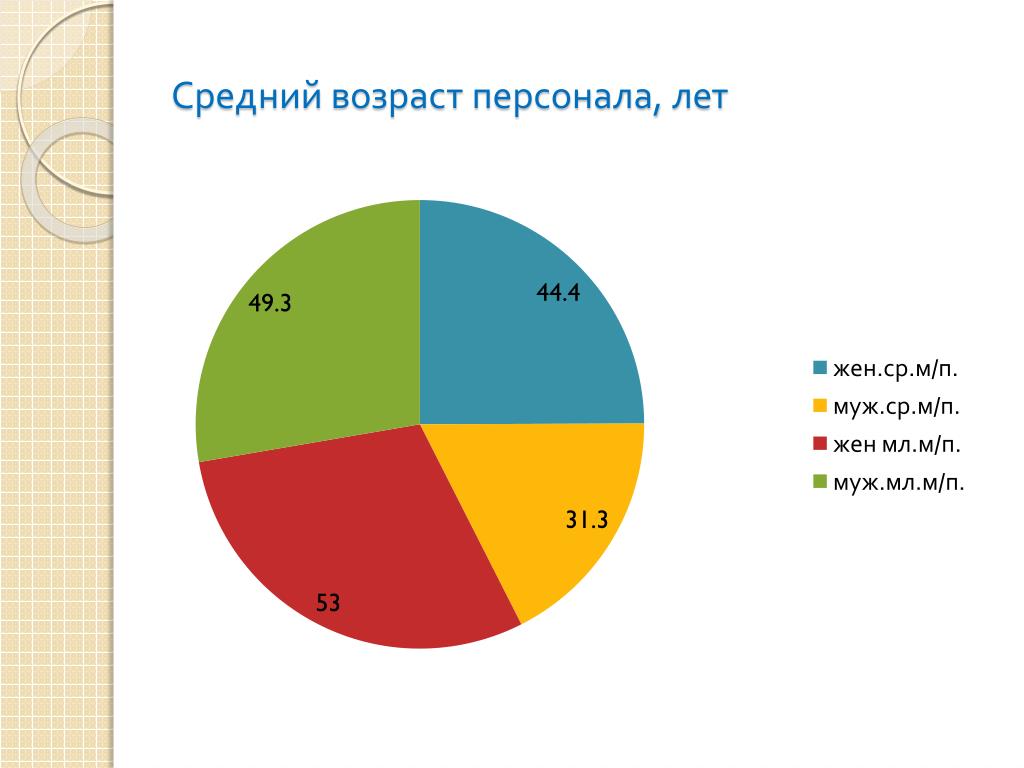 Средний возраст персонала, лет

44.4

31.3

53

49.3

жен.ср.м/п.
муж.ср.м/п.
жен мл.м/п.
муж.мл.м/п.